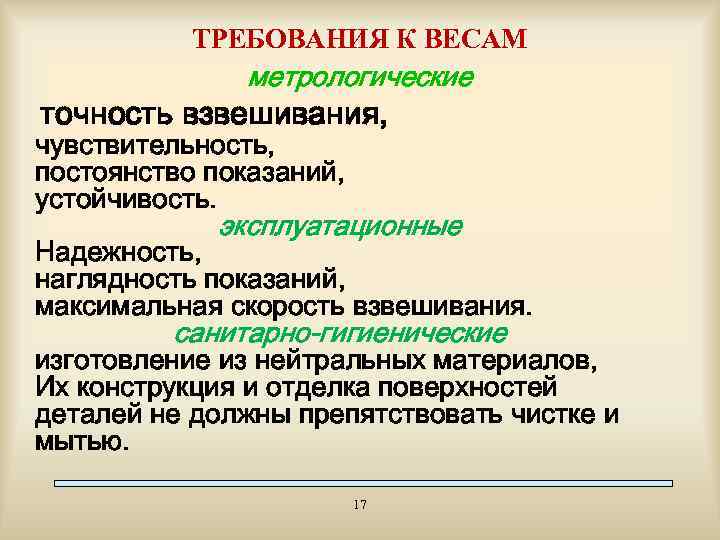 ТРЕБОВАНИЯ К ВЕСАМ

метрологические

точность взвешивания,
чувствительность,
постоянство показаний,
устойчивость.

эксплуатационные

Надежность,
наглядность показаний,
максимальная скорость взвешивания.

санитарно-гигиенические

изготовление из нейтральных материалов,
Их конструкция и отделка поверхностей деталей не должны препятствовать чистке и мытью.

17